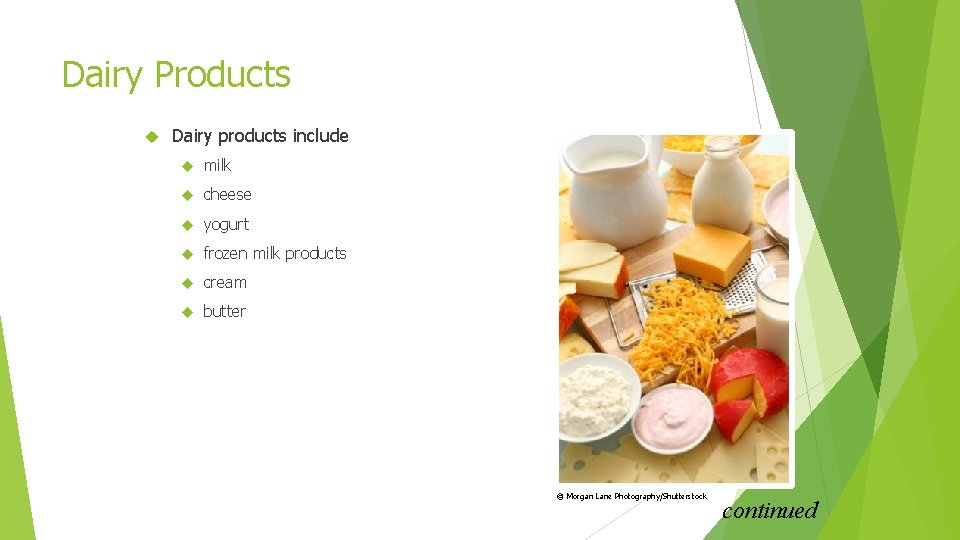 Dairy Products

Dairy products include

milk

cheese

yogurt

frozen milk products

cream

butter

© Morgan Lane Photography/Shutterstock

continued